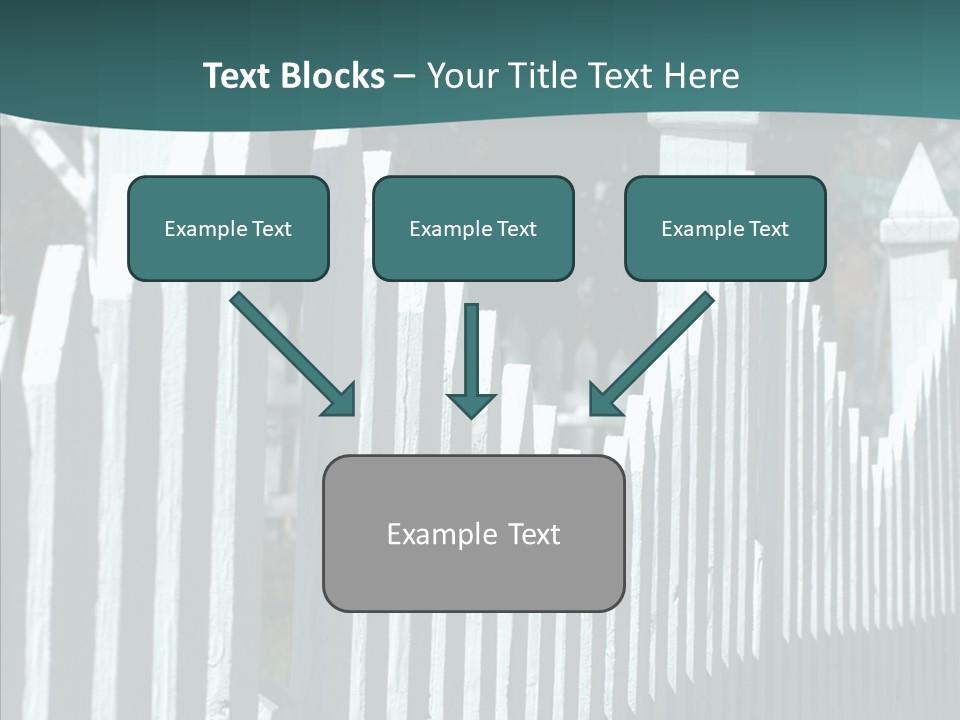 Text Blocks – Your Title Text Here

Example Text

Example Text

Example Text

Example Text